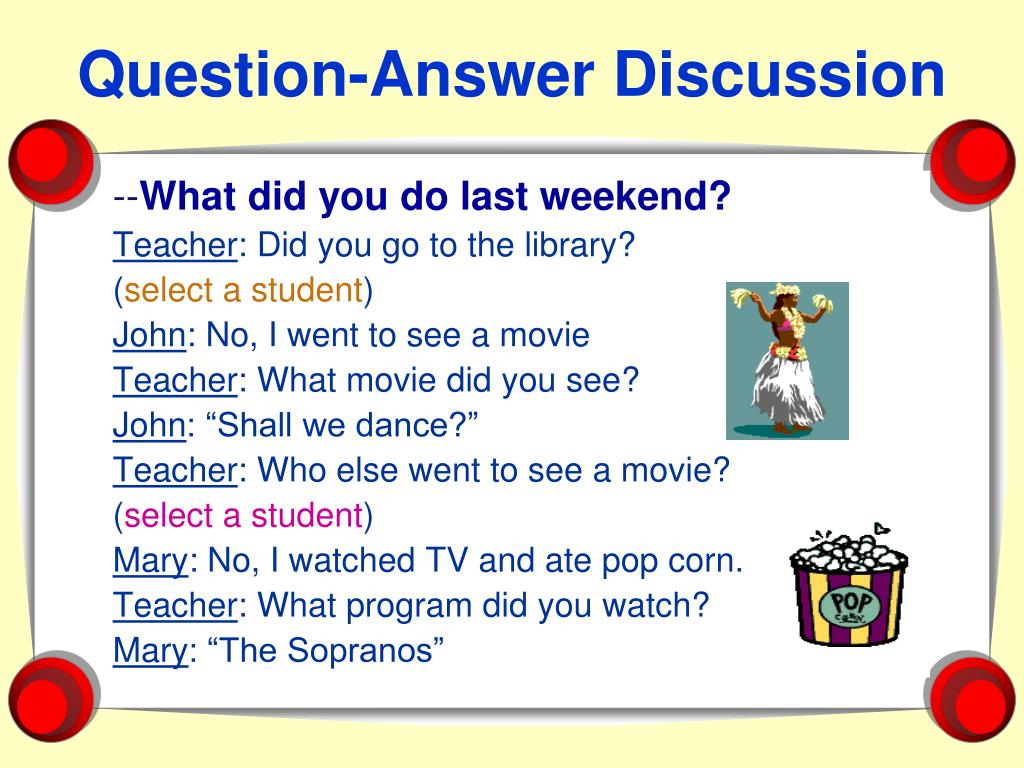 Question-Answer Discussion

--What did you do last weekend?

Teacher: Did you go to the library?

(select a student)

John: No, I went to see a movie

Teacher: What movie did you see?

John: “Shall we dance?”

Teacher: Who else went to see a movie?

(select a student)

Mary: No, I watched TV and ate pop corn.

Teacher: What program did you watch?

Mary: “The Sopranos”

POP CORN